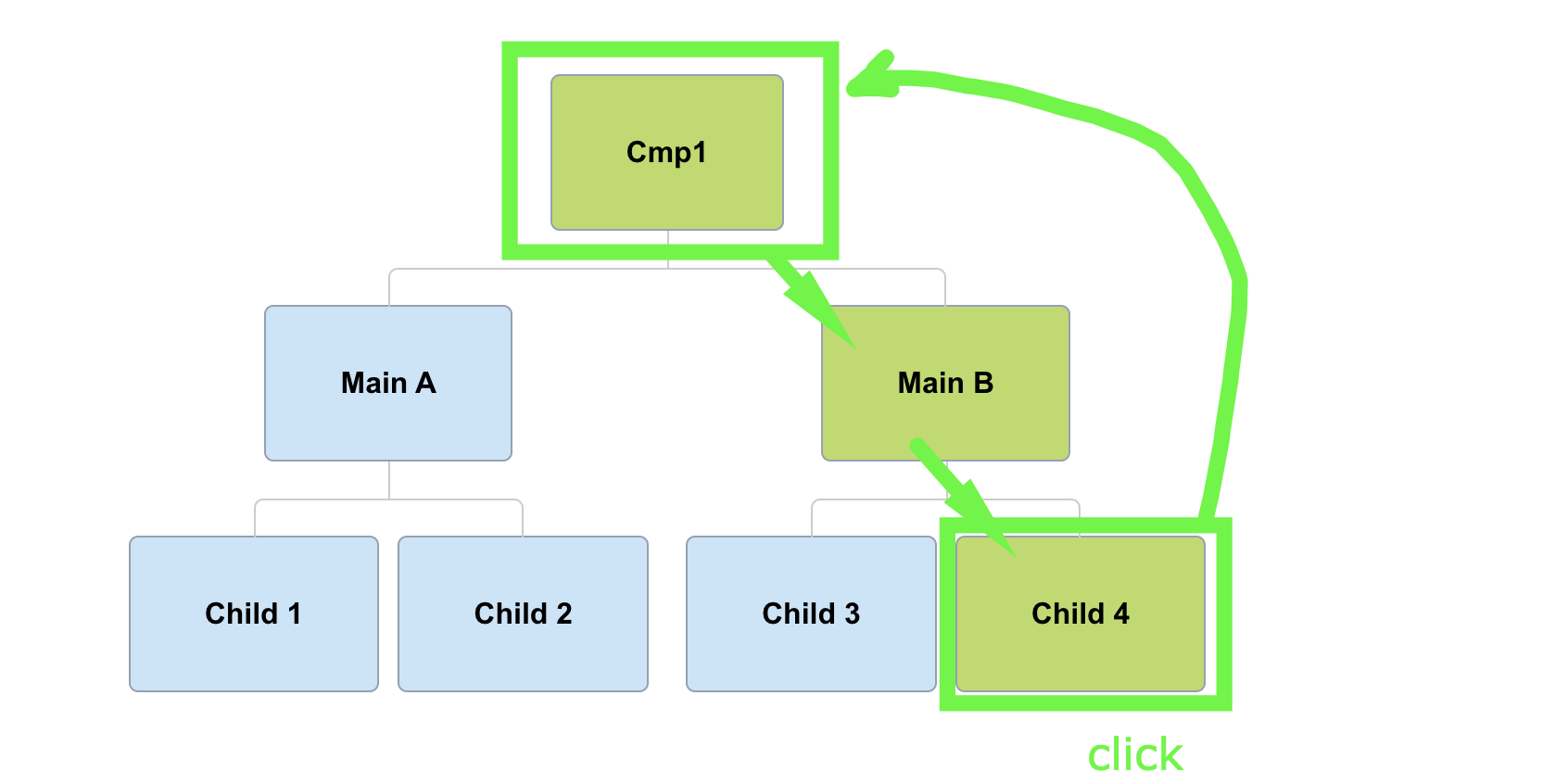 Cmp1

Main A

Main B

Child 1

Child 2

Child 3

Child 4

click